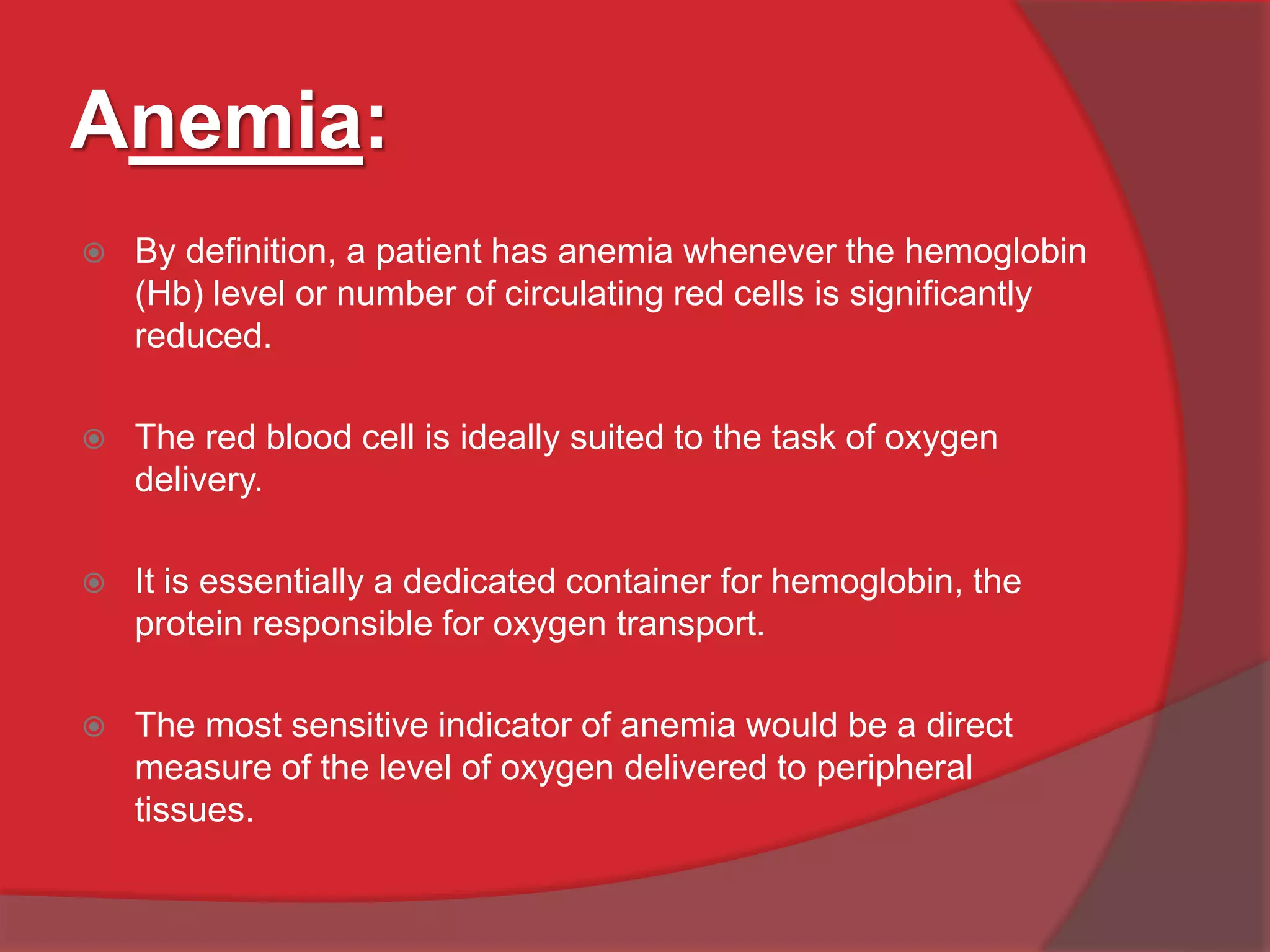 Anemia:

By definition, a patient has anemia whenever the hemoglobin (Hb) level or number of circulating red cells is significantly reduced.

The red blood cell is ideally suited to the task of oxygen delivery.

It is essentially a dedicated container for hemoglobin, the protein responsible for oxygen transport.

The most sensitive indicator of anemia would be a direct measure of the level of oxygen delivered to peripheral tissues.